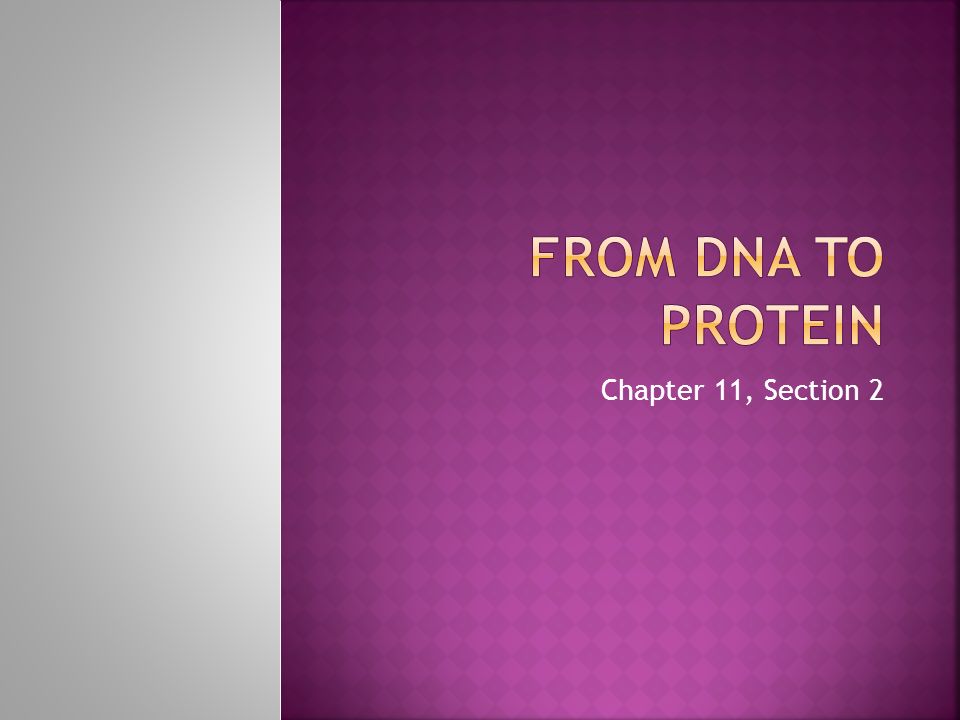 FROM DNA TO PROTEIN

Chapter 11, Section 2